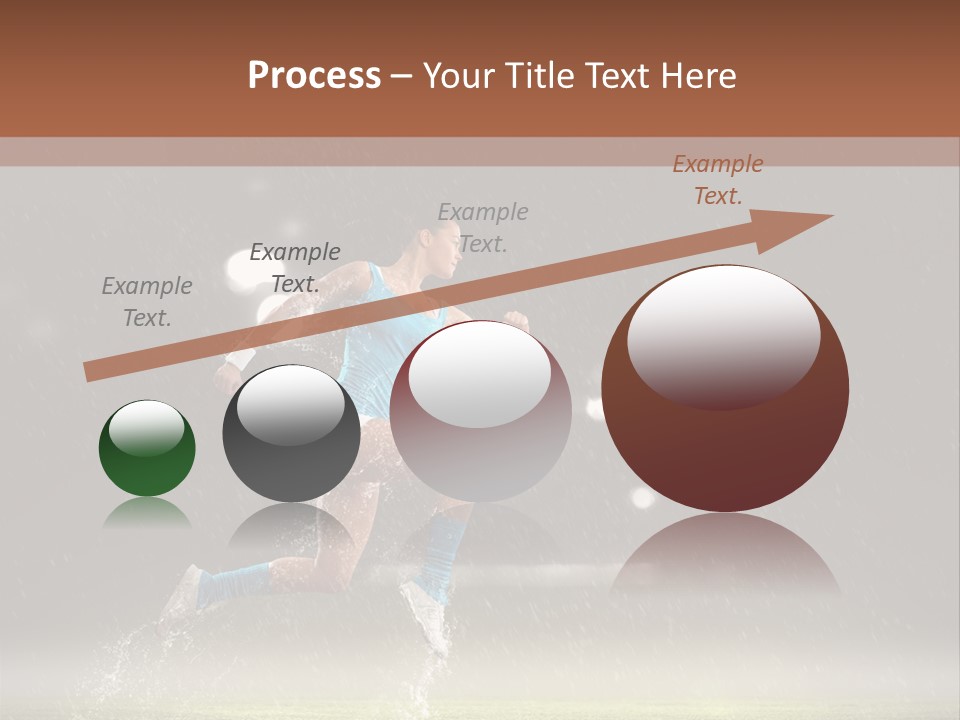 Process – Your Title Text Here

Example Text.

Example Text.

Example Text.

Example Text.